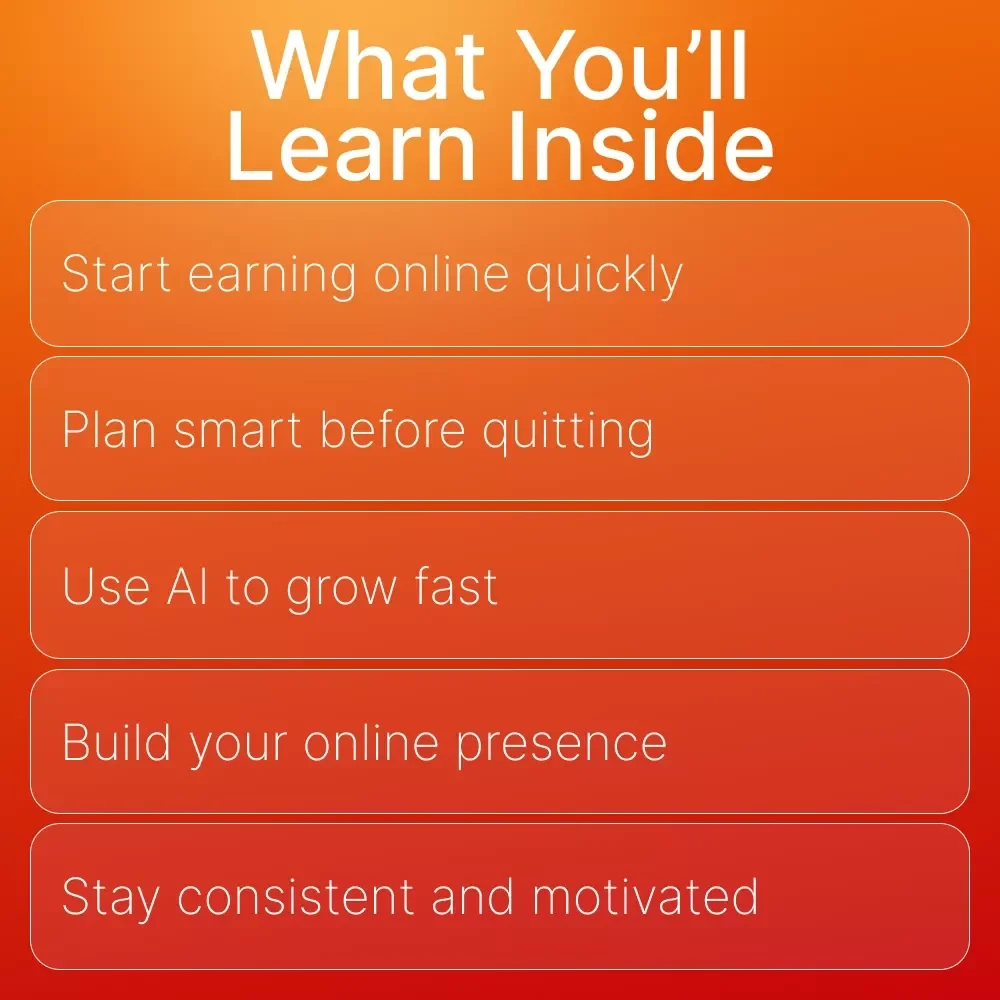 What You'll Learn Inside

Start earning online quickly

Plan smart before quitting

Use AI to grow fast

Build your online presence

Stay consistent and motivated